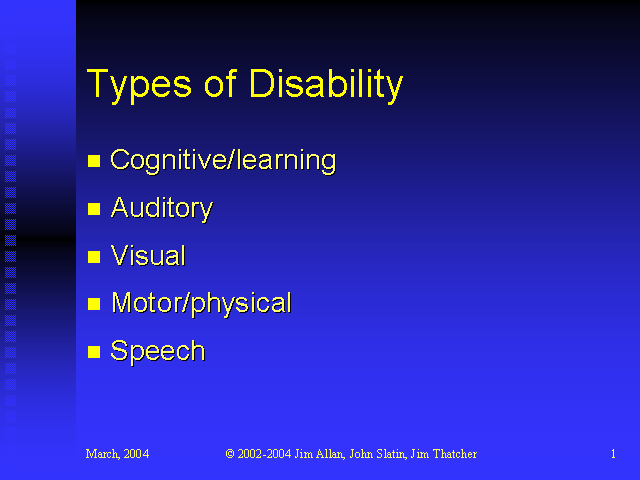 Types of Disability

- Cognitive/learning
- Auditory
- Visual
- Motor/physical
- Speech

March, 2004

© 2002-2004 Jim Allan, John Slatin, Jim Thatcher

1